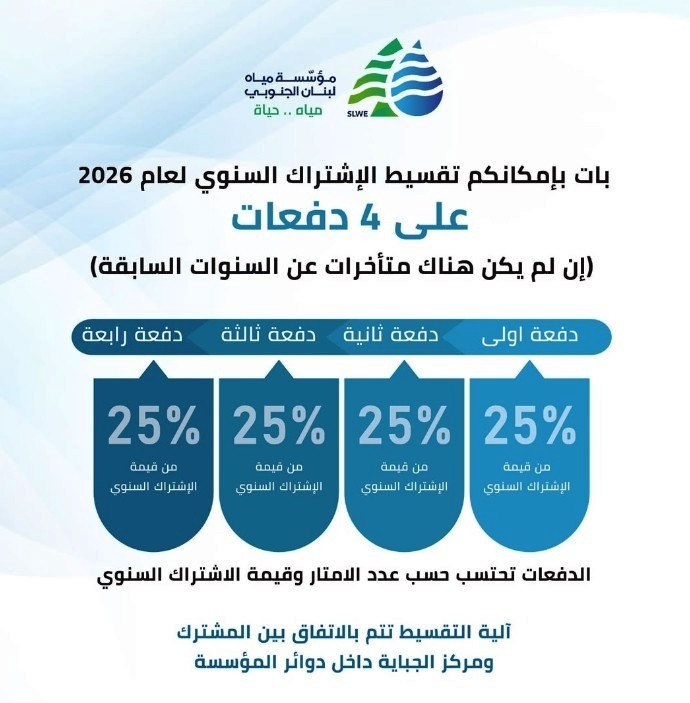 مؤسّسة مياه
لبنان الجنوبي
مياه .. حياة

SLWE

بات بإمكانكم تقسيط الإشتراك السنوي لعام 2026
على 4 دفعات
(إن لم يكن هناك متأخرات عن السنوات السابقة)

دفعة اولى
25%
من قيمة الإشتراك السنوي

دفعة ثانية
25%
من قيمة الإشتراك السنوي

دفعة ثالثة
25%
من قيمة الإشتراك السنوي

دفعة رابعة
25%
من قيمة الإشتراك السنوي

الدفعات تحتسب حسب عدد الامتار وقيمة الاشتراك السنوي

آلية التقسيط تتم بالاتفاق بين المشترك
ومركز الجباية داخل دوائر المؤسسة